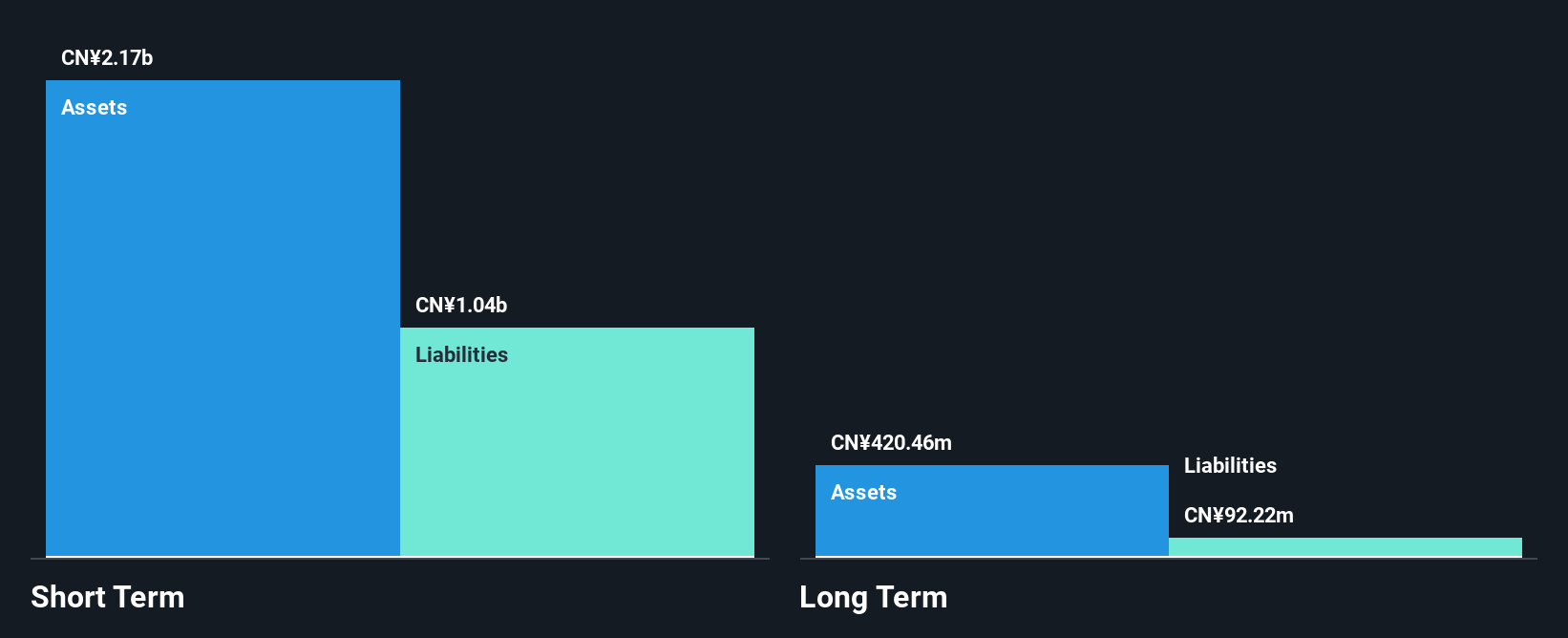 CN¥2.17b
Assets
CN¥1.04b
Liabilities
Short Term

CN¥420.46m
Assets
Liabilities
CN¥92.22m
Long Term